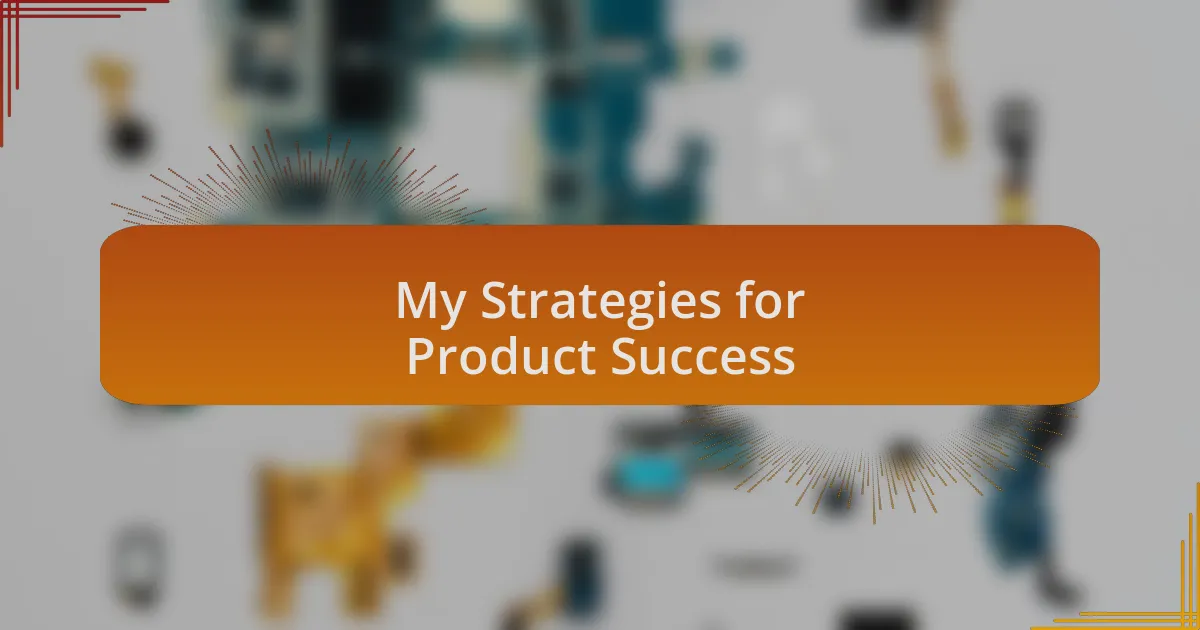 My Strategies for Product Success